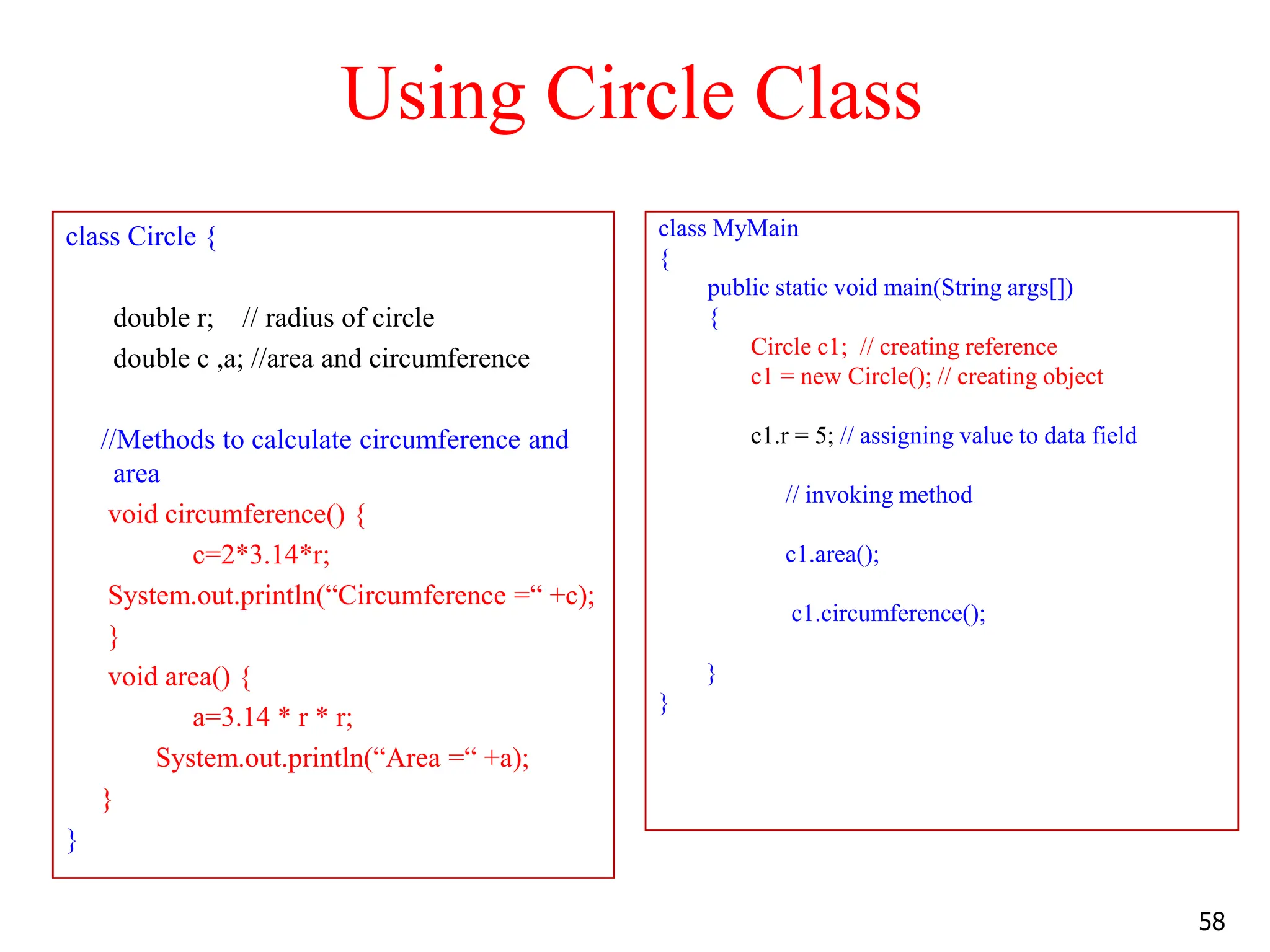 Using Circle Class

class Circle {

double r; // radius of circle
double c ,a; //area and circumference

//Methods to calculate circumference and area
void circumference() {
c=2*3.14*r;
System.out.println(“Circumference =“ +c);
}
void area() {
a=3.14 * r * r;
System.out.println(“Area =“ +a);
}
}

class MyMain
{
public static void main(String args[])
{
Circle c1; // creating reference
c1 = new Circle(); // creating object

c1.r = 5; // assigning value to data field

// invoking method

c1.area();

c1.circumference();

}
}

58